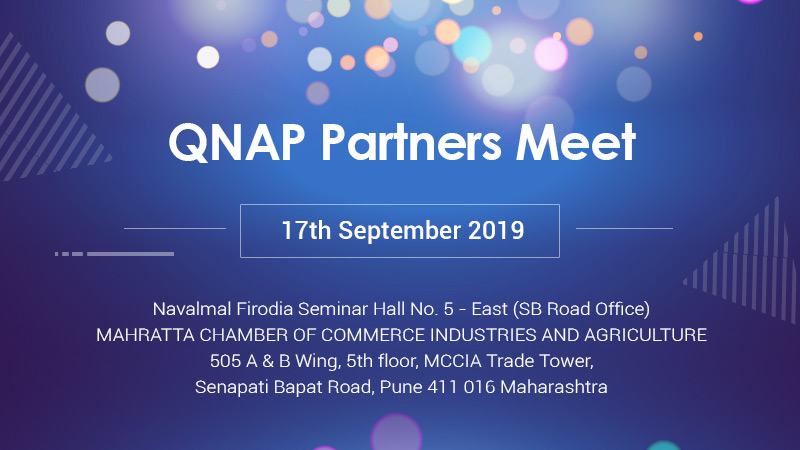 QNAP Partners Meet

17th September 2019

Navalmal Firodia Seminar Hall No. 5 - East (SB Road Office)
MAHRATTA CHAMBER OF COMMERCE INDUSTRIES AND AGRICULTURE
505 A & B Wing, 5th floor, MCCIA Trade Tower,
Senapati Bapat Road, Pune 411 016 Maharashtra